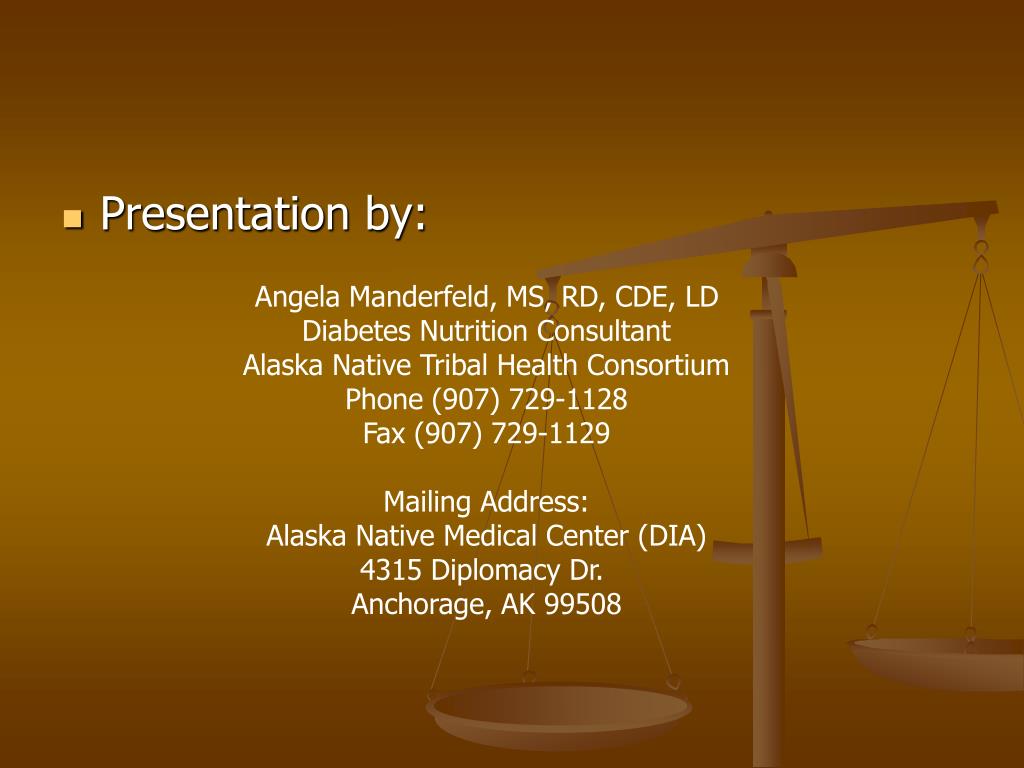 Presentation by:

Angela Manderfeld, MS, RD, CDE, LD
Diabetes Nutrition Consultant
Alaska Native Tribal Health Consortium
Phone (907) 729-1128
Fax (907) 729-1129

Mailing Address:
Alaska Native Medical Center (DIA)
4315 Diplomacy Dr.
Anchorage, AK 99508